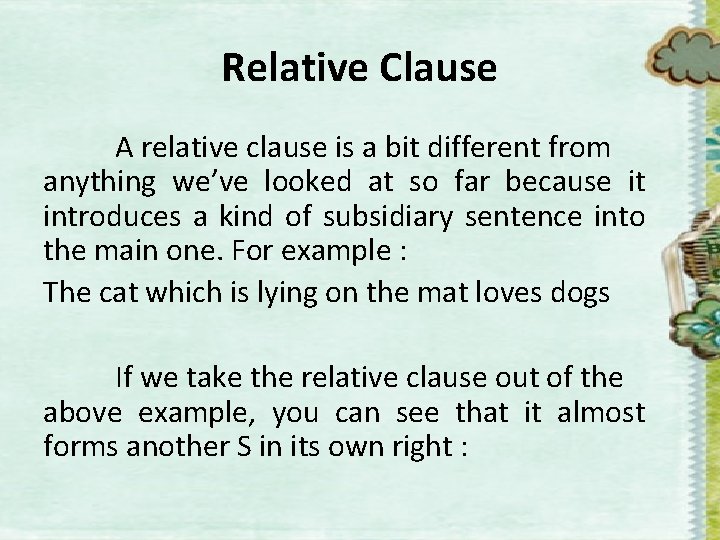 Relative Clause

A relative clause is a bit different from anything we've looked at so far because it introduces a kind of subsidiary sentence into the main one. For example :

The cat which is lying on the mat loves dogs

If we take the relative clause out of the above example, you can see that it almost forms another S in its own right :